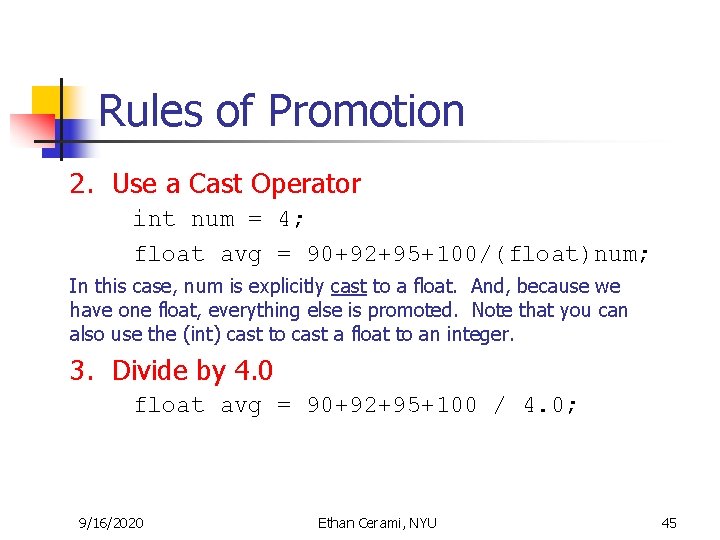 Rules of Promotion

2. Use a Cast Operator

int num = 4;

float avg = 90+92+95+100/(float)num;

In this case, num is explicitly cast to a float. And, because we have one float, everything else is promoted. Note that you can also use the (int) cast to cast a float to an integer.

3. Divide by 4.0

float avg = 90+92+95+100 / 4.0;

9/16/2020

Ethan Cerami, NYU

45